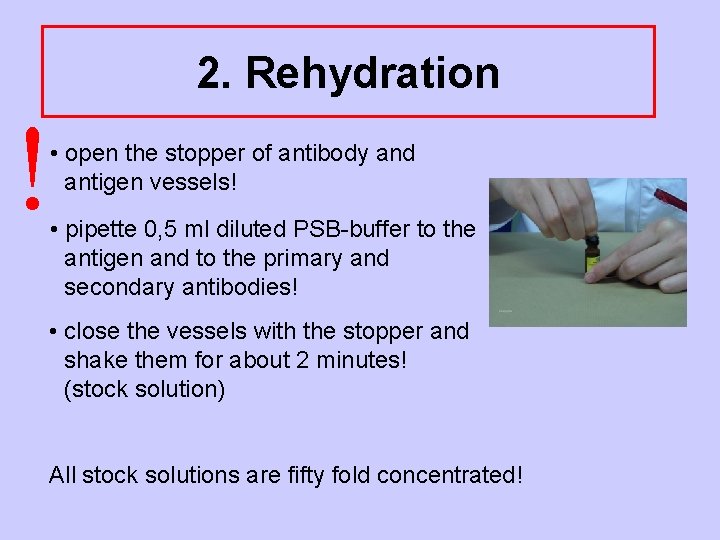 2. Rehydration

!

• open the stopper of antibody and antigen vessels!

• pipette 0,5 ml diluted PSB-buffer to the antigen and to the primary and secondary antibodies!

• close the vessels with the stopper and shake them for about 2 minutes! (stock solution)

All stock solutions are fifty fold concentrated!